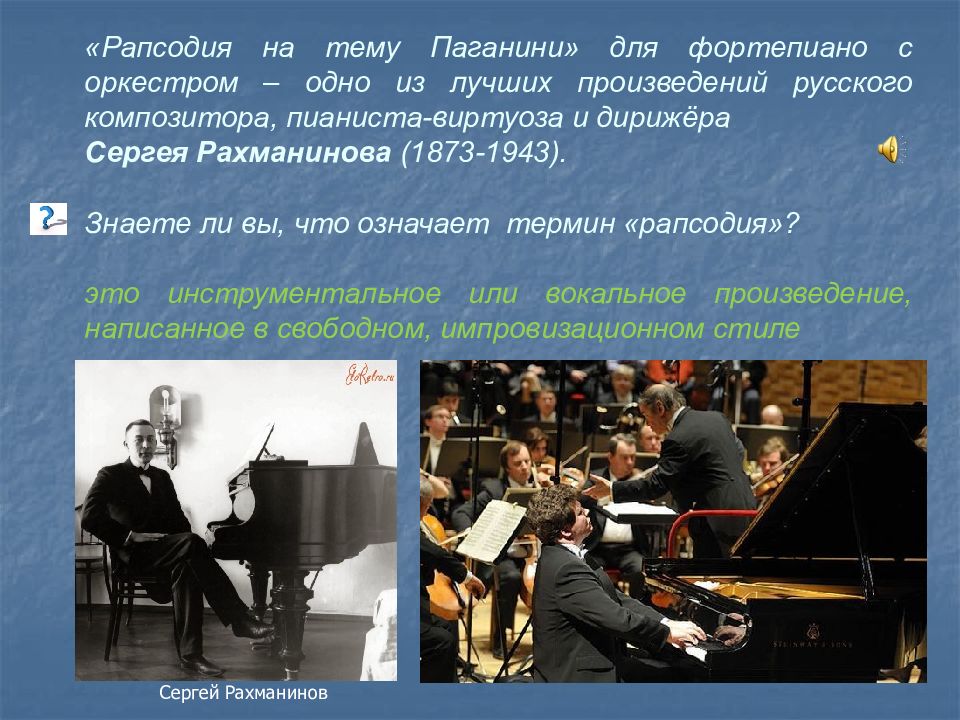 «Рапсодия на тему Паганини» для фортепиано с оркестром – одно из лучших произведений русского композитора, пианиста-виртуоза и дирижёра **Сергея Рахманинова** (1873-1943).

Знаете ли вы, что означает термин «рапсодия»?

это инструментальное или вокальное произведение, написанное в свободном, импровизационном стиле

EtoRetro.ru

STEINWAY & SONS

Сергей Рахманинов